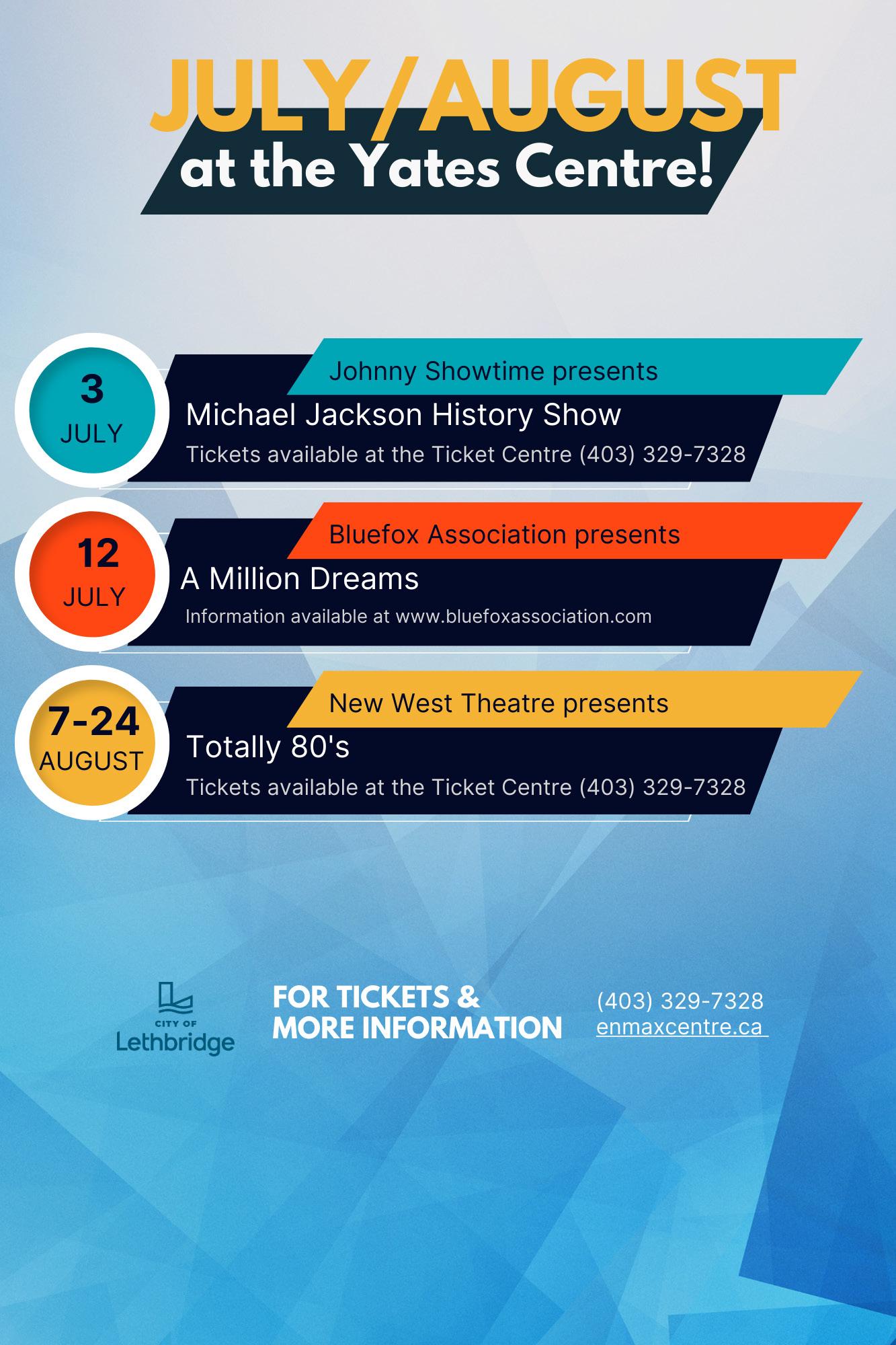 JULY/AUGUST
at the Yates Centre!

3
JULY

Johnny Showtime presents
Michael Jackson History Show
Tickets available at the Ticket Centre (403) 329-7328

12
JULY

Bluefox Association presents
A Million Dreams
Information available at www.bluefoxassociation.com

7-24
AUGUST

New West Theatre presents
Totally 80's
Tickets available at the Ticket Centre (403) 329-7328

CITY OF
Lethbridge

FOR TICKETS &
MORE INFORMATION

(403) 329-7328
enmaxcentre.ca